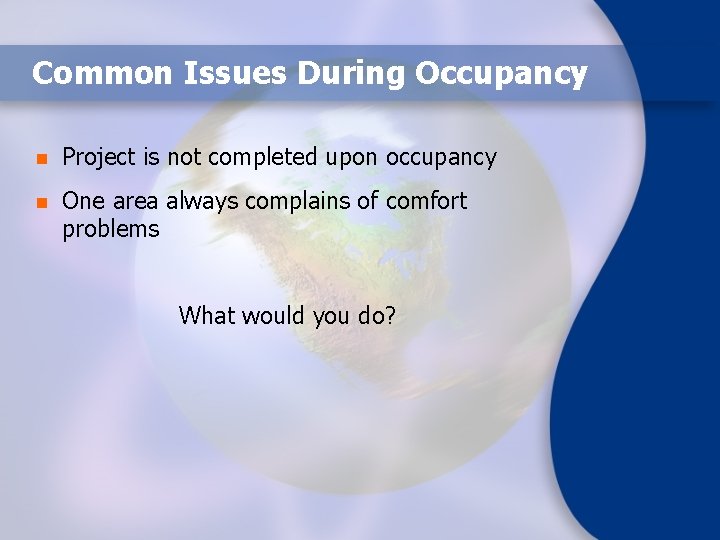 Common Issues During Occupancy

- Project is not completed upon occupancy
- One area always complains of comfort problems

What would you do?